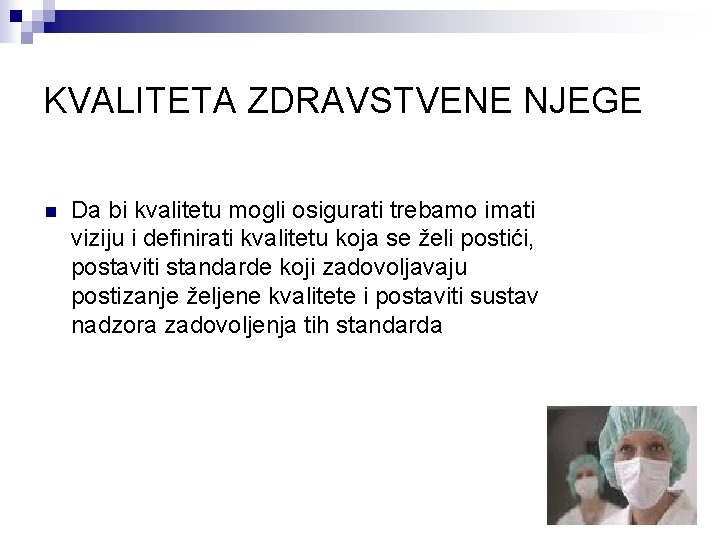 KVALITETA ZDRAVSTVENE NJEGE

Da bi kvalitetu mogli osigurati trebamo imati viziju i definirati kvalitetu koja se želi postići, postaviti standarde koji zadovoljavaju postizanje željene kvalitete i postaviti sustav nadzora zadovoljenja tih standarda